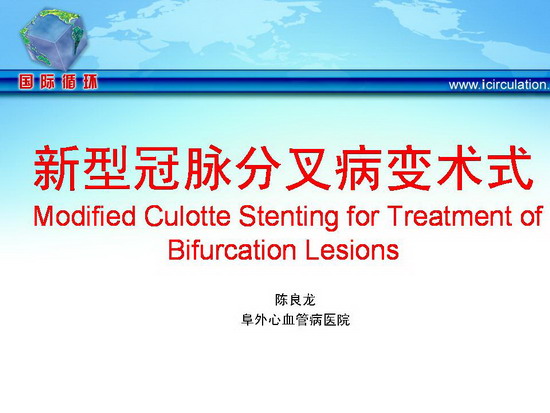 国际循环

www.icirculation.

新型冠脉分叉病变术式

Modified Culotte Stenting for Treatment of Bifurcation Lesions

陈良龙
阜外心血管病医院